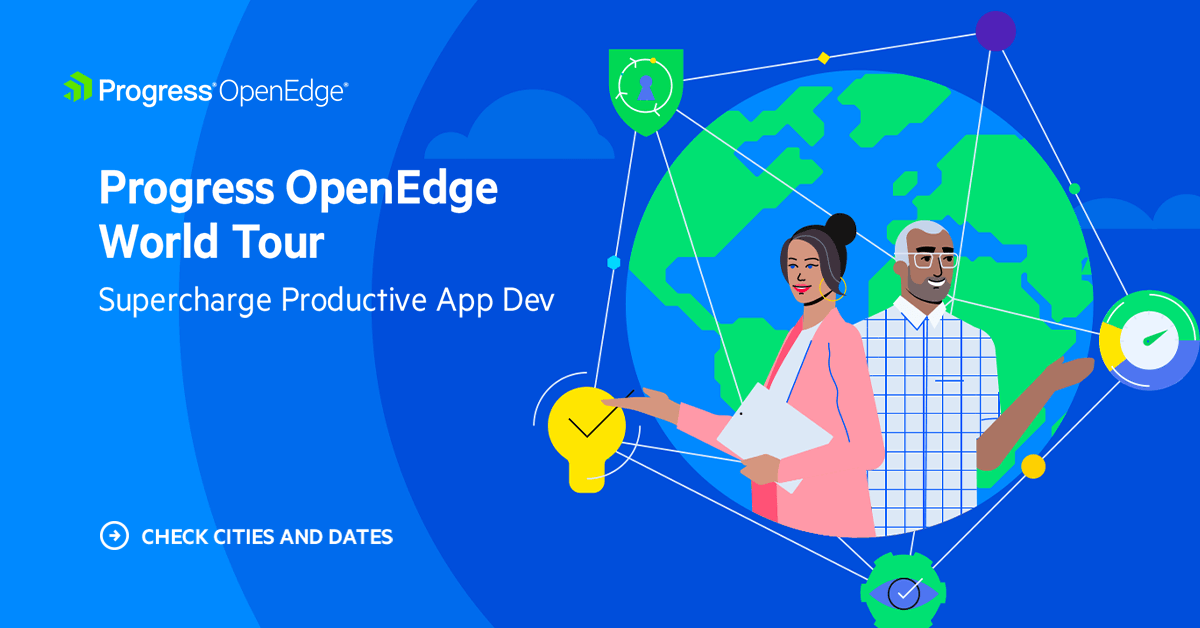 Progress® OpenEdge®

Progress OpenEdge World Tour

Supercharge Productive App Dev

CHECK CITIES AND DATES